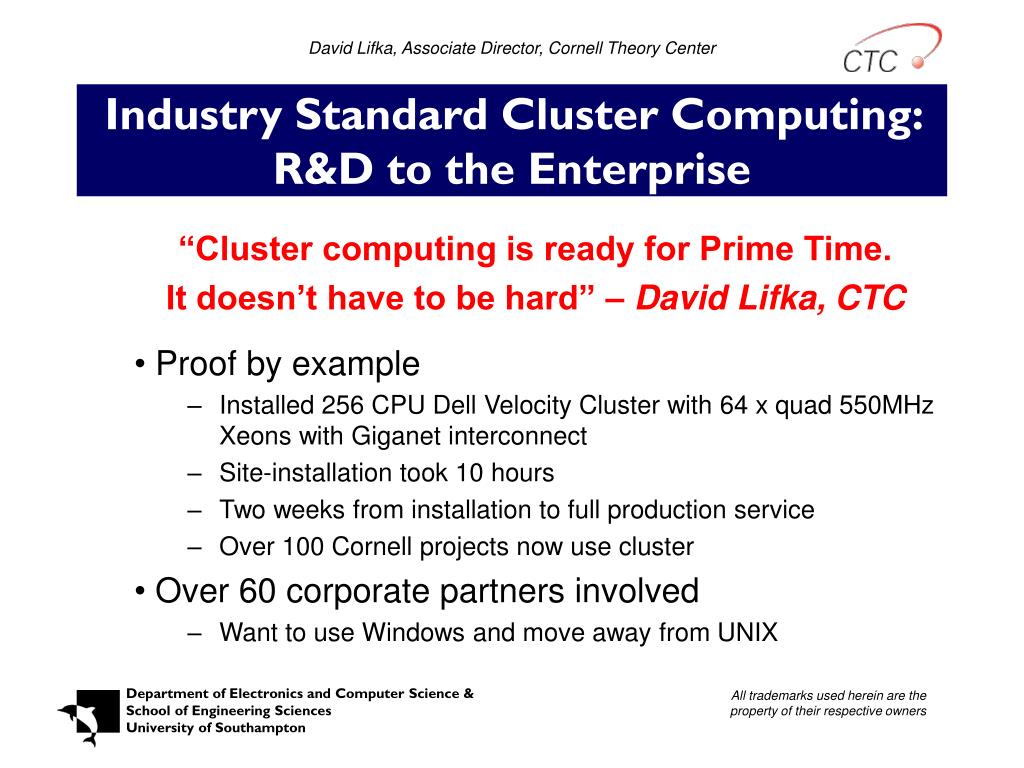 David Lifka, Associate Director, Cornell Theory Center

CTC

Industry Standard Cluster Computing: R&D to the Enterprise

“Cluster computing is ready for Prime Time. It doesn’t have to be hard” – David Lifka, CTC

• Proof by example
– Installed 256 CPU Dell Velocity Cluster with 64 x quad 550MHz Xeons with Giganet interconnect
– Site-installation took 10 hours
– Two weeks from installation to full production service
– Over 100 Cornell projects now use cluster

• Over 60 corporate partners involved
– Want to use Windows and move away from UNIX

Department of Electronics and Computer Science & School of Engineering Sciences University of Southampton

All trademarks used herein are the property of their respective owners